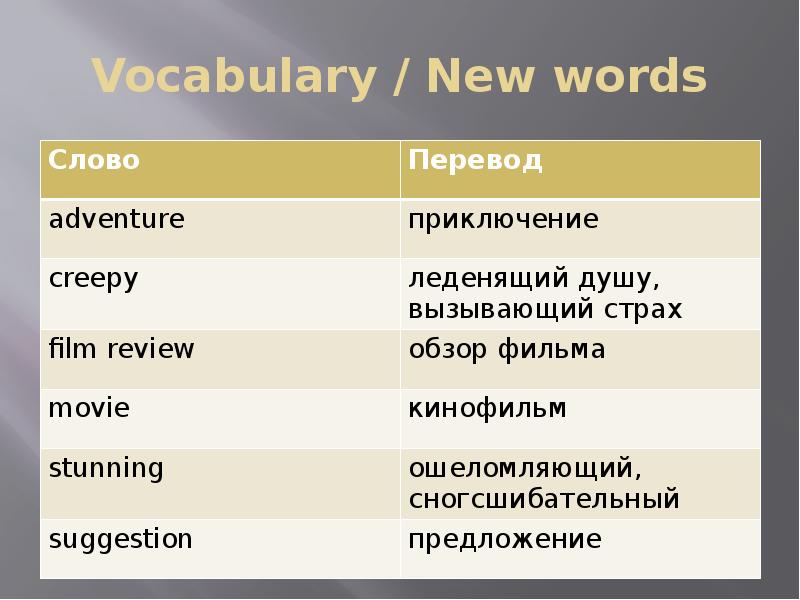 Vocabulary / New words

| Слово | Перевод |
|---|---|
| adventure | приключение |
| creepy | леденящий душу, вызывающий страх |
| film review | обзор фильма |
| movie | кинофильм |
| stunning | ошеломляющий, сногсшибательный |
| suggestion | предложение |